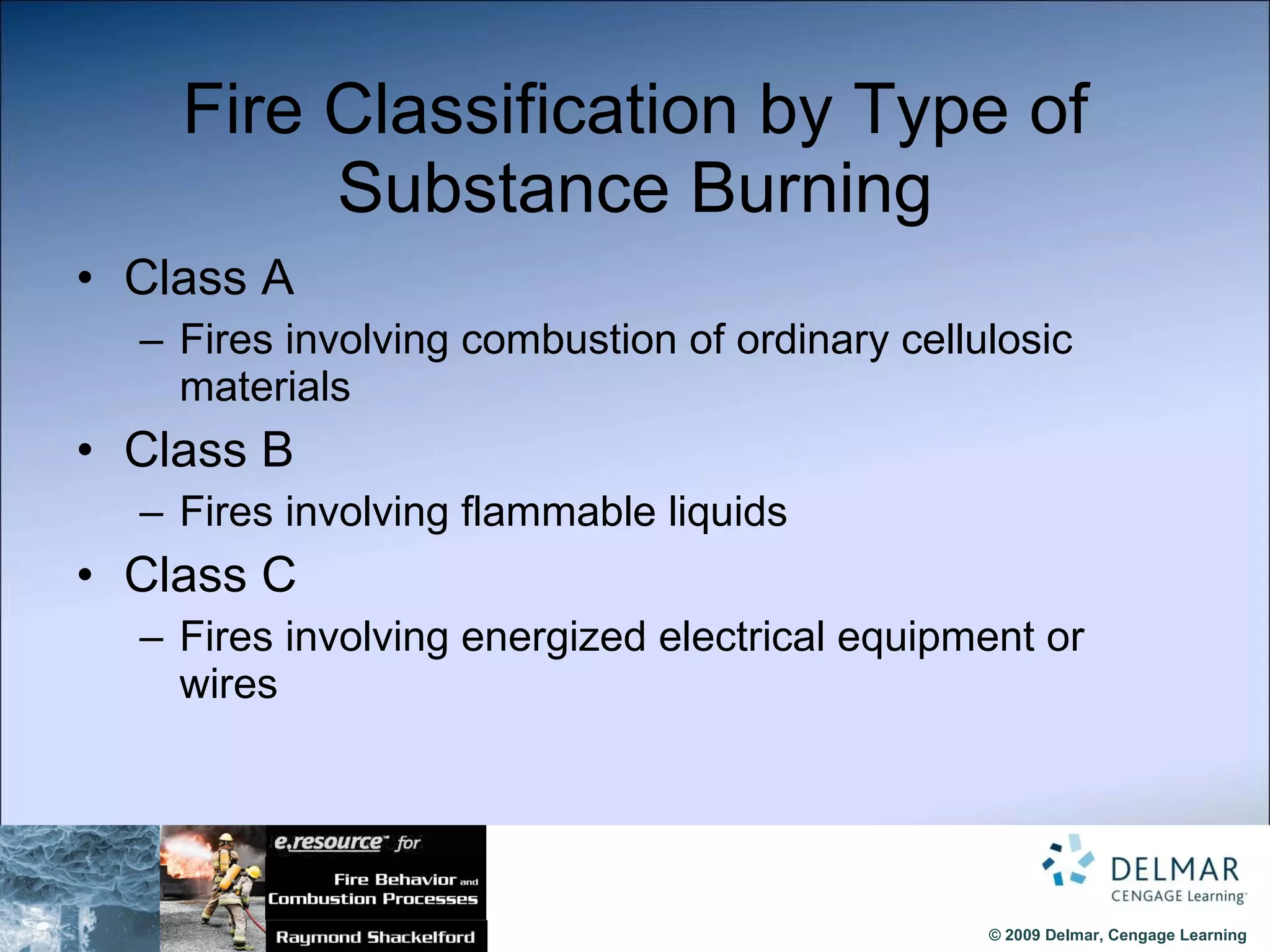 Fire Classification by Type of Substance Burning

• Class A
– Fires involving combustion of ordinary cellulosic materials
• Class B
– Fires involving flammable liquids
• Class C
– Fires involving energized electrical equipment or wires

e.resource™ for
Fire Behavior and Combustion Processes
Raymond Shackelford

DELMAR
CENGAGE Learning™

© 2009 Delmar, Cengage Learning